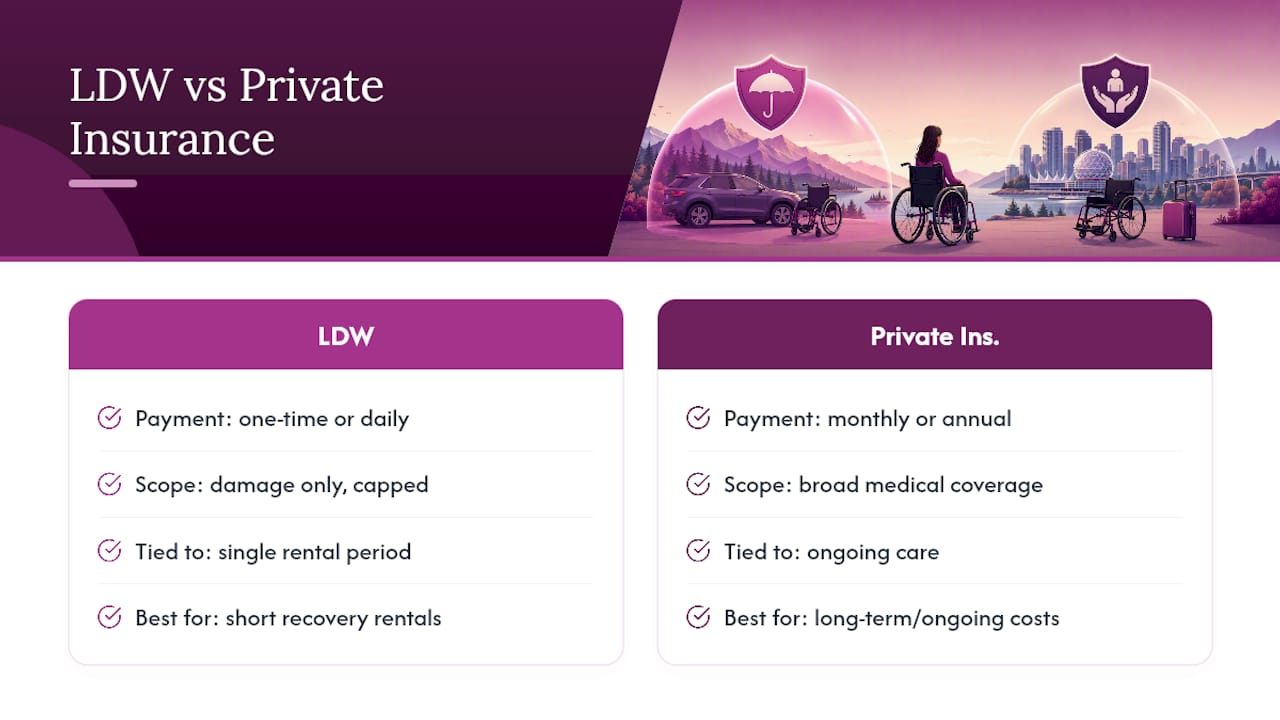 LDW vs Private Insurance

LDW

Payment: one-time or daily

Scope: damage only, capped

Tied to: single rental period

Best for: short recovery rentals

Private Ins.

Payment: monthly or annual

Scope: broad medical coverage

Tied to: ongoing care

Best for: long-term/ongoing costs